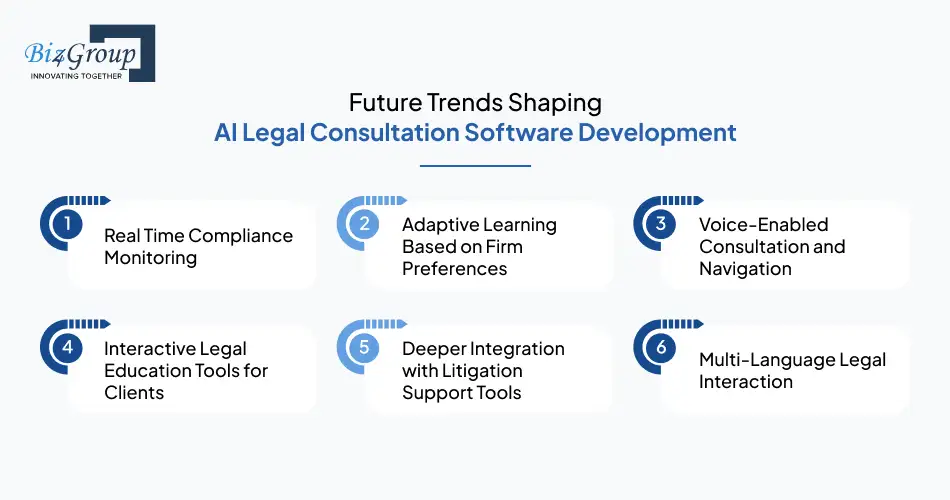 Biz4Group
INNOVATING TOGETHER

Future Trends Shaping
AI Legal Consultation Software Development

1 Real Time Compliance Monitoring

2 Adaptive Learning Based on Firm Preferences

3 Voice-Enabled Consultation and Navigation

4 Interactive Legal Education Tools for Clients

5 Deeper Integration with Litigation Support Tools

6 Multi-Language Legal Interaction